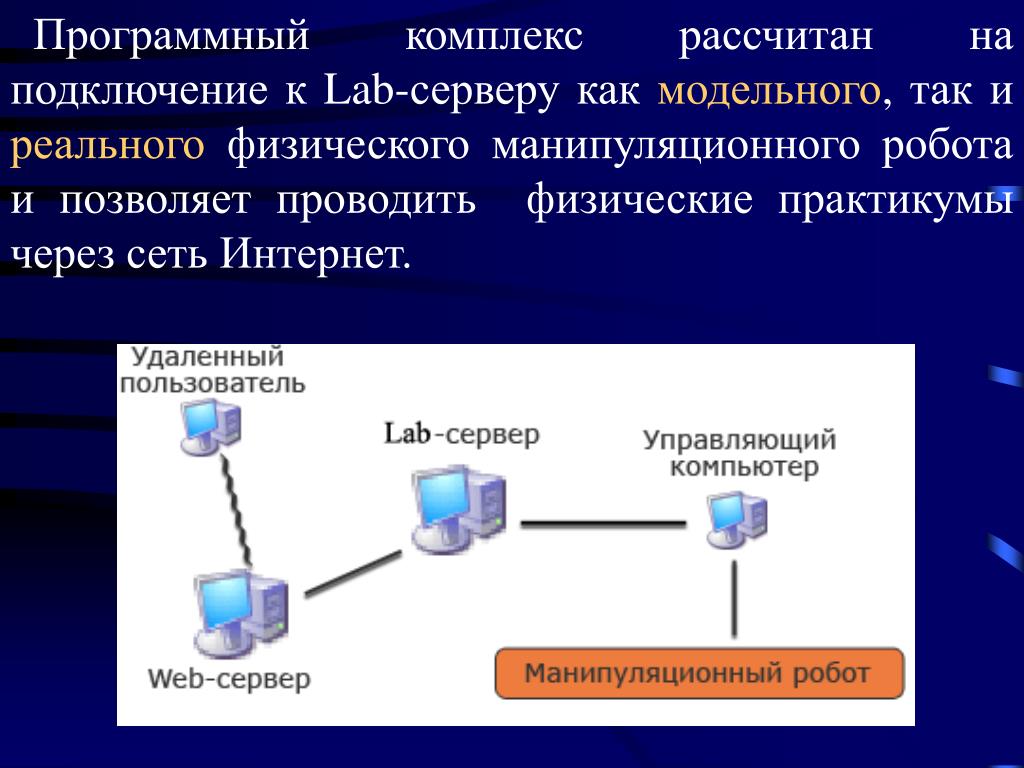 Программный комплекс рассчитан на подключение к Lab-серверу как модельного, так и реального физического манипуляционного робота и позволяет проводить физические практикумы через сеть Интернет.

Удаленный пользователь

Lab-сервер

Управляющий компьютер

Web-сервер

Манипуляционный робот